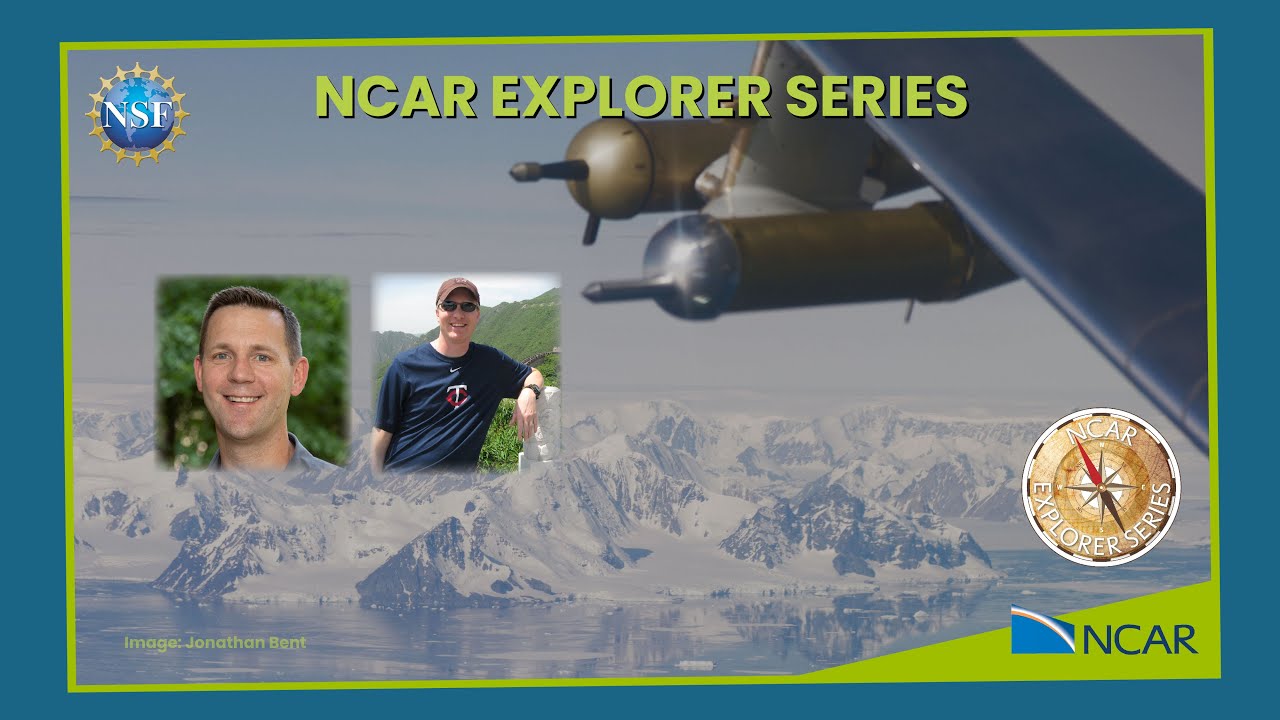 NSF

NCAR EXPLORER SERIES

NCAR EXPLORER SERIES

Image: Jonathan Bent

NCAR